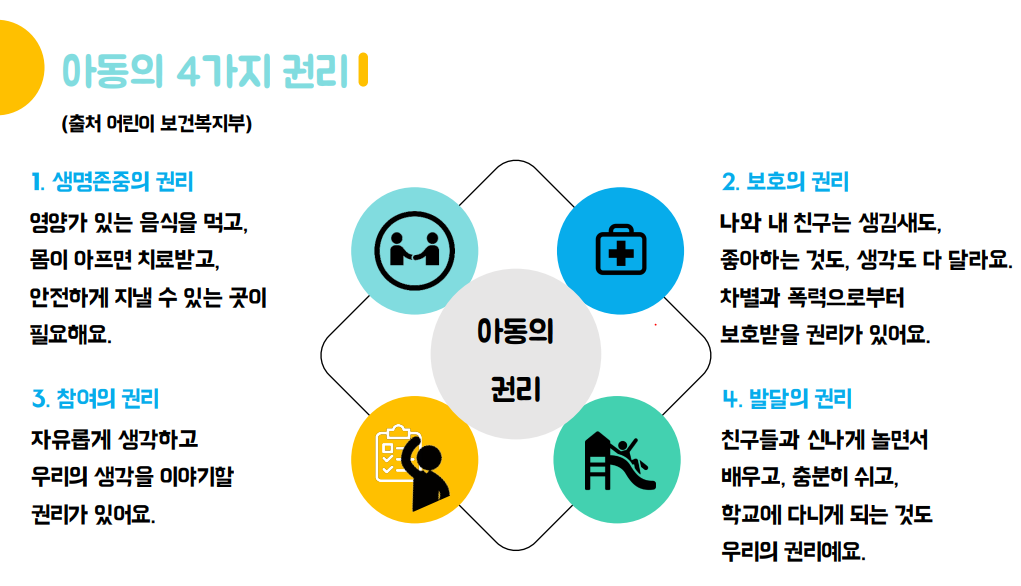 아동의 4가지 권리

(출처 어린이 보건복지부)

1. 생명존중의 권리
영양가 있는 음식을 먹고, 몸이 아프면 치료받고, 안전하게 지낼 수 있는 곳이 필요해요.

3. 참여의 권리
자유롭게 생각하고 우리의 생각을 이야기할 권리가 있어요.

아동의 권리

2. 보호의 권리
나와 내 친구는 생김새도, 좋아하는 것도, 생각도 다 달라요. 차별과 폭력으로부터 보호받을 권리가 있어요.

4. 발달의 권리
친구들과 신나게 놀면서 배우고, 충분히 쉬고, 학교에 다니게 되는 것도 우리의 권리예요.